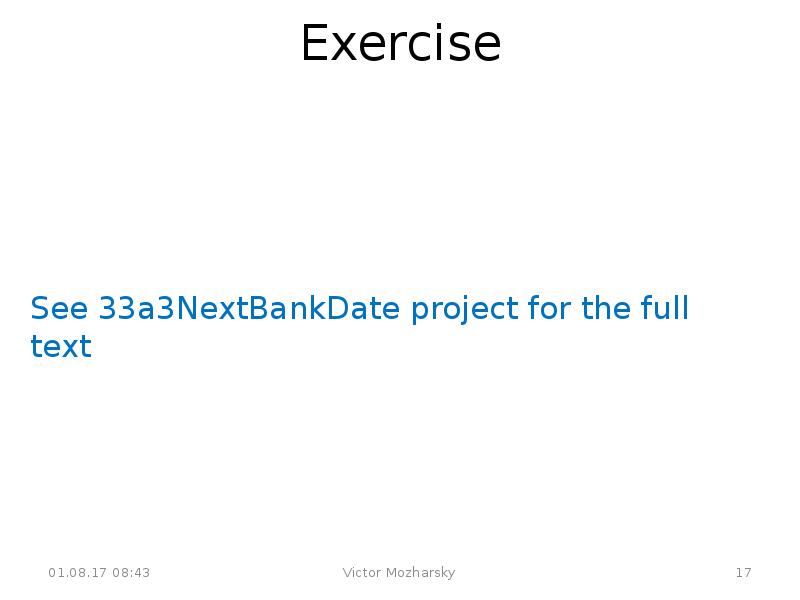 Exercise

See 33a3NextBankDate project for the full text

01.08.17 08:43

Victor Mozharsky

17